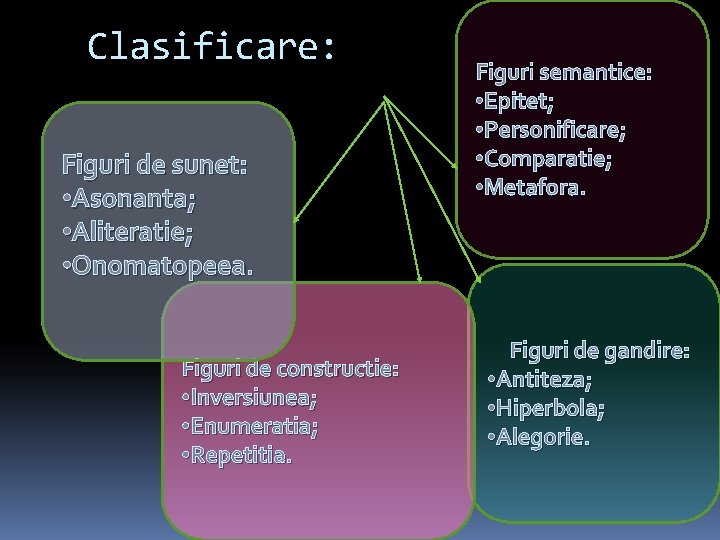 Clasificare:

Figuri de sunet:
•Asonanta;
•Aliteratie;
•Onomatopeea.

Figuri semantice:
•Epitet;
•Personificare;
•Comparatie;
•Metafora.

Figuri de constructie:
•Inversiunea;
•Enumeratia;
•Repetitia.

Figuri de gandire:
•Antiteza;
•Hiperbola;
•Alegorie.